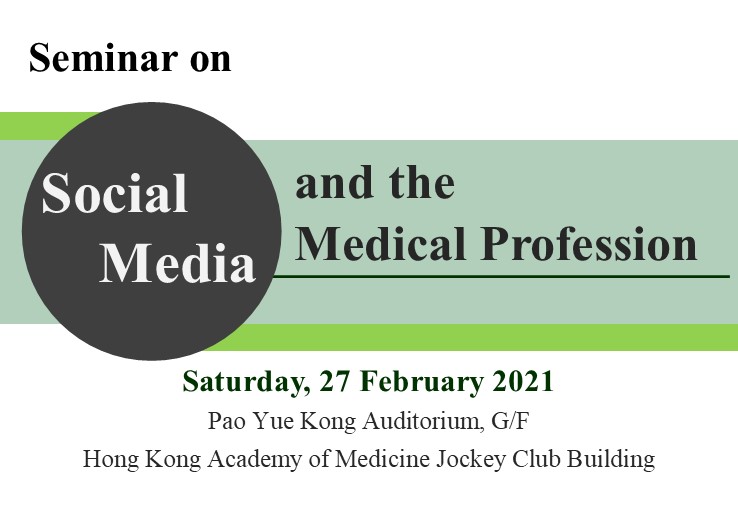 Seminar on

Social Media

and the Medical Profession

Saturday, 27 February 2021

Pao Yue Kong Auditorium, G/F

Hong Kong Academy of Medicine Jockey Club Building